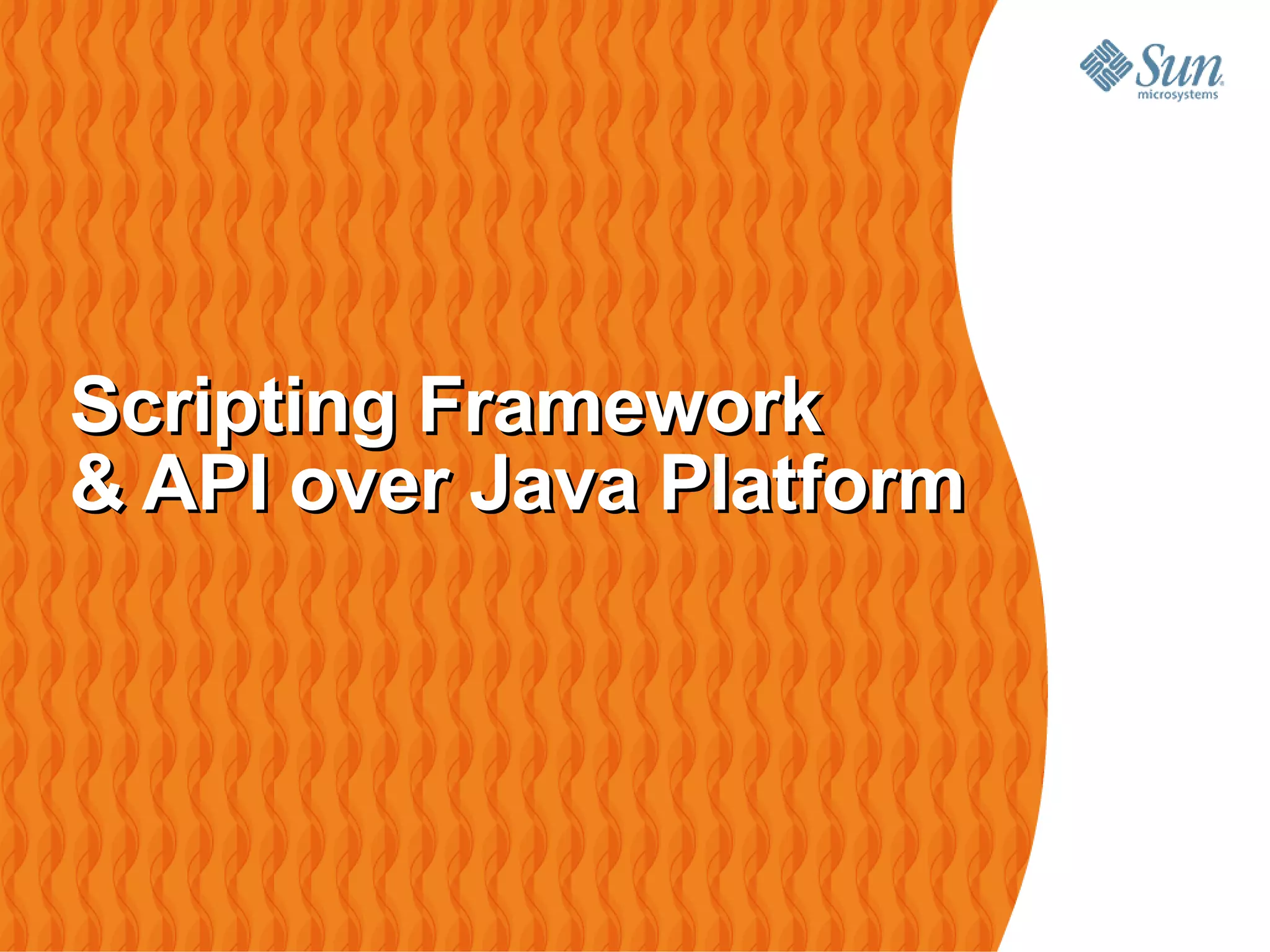 Sun microsystems

Scripting Framework & API over Java Platform